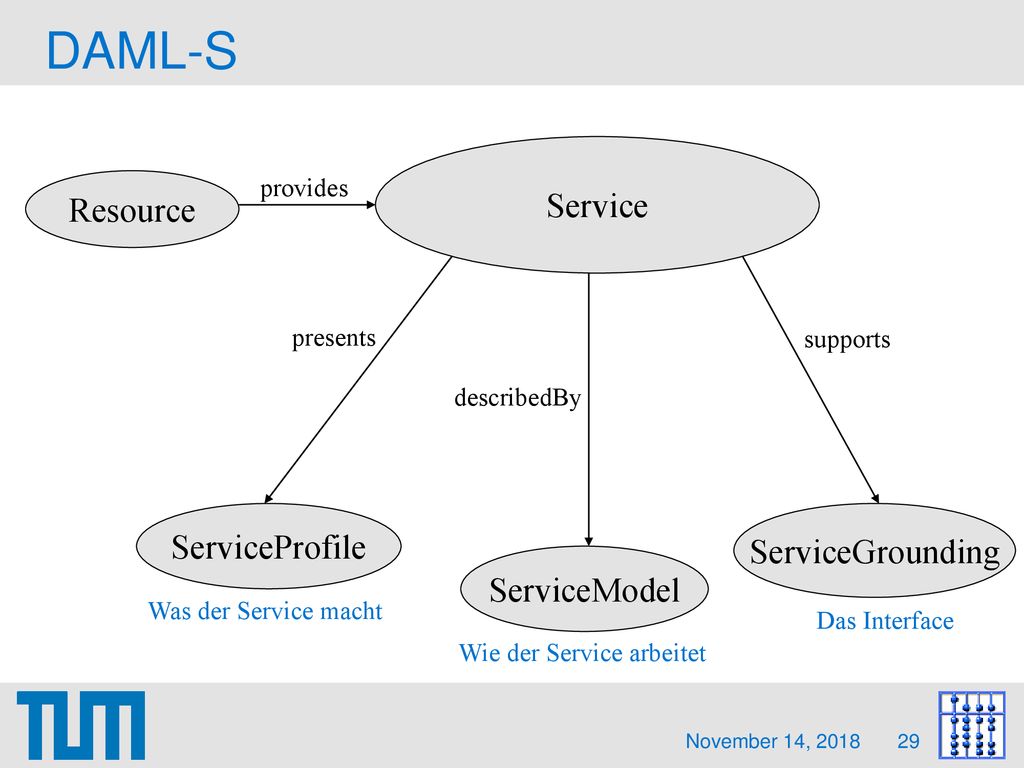 DAML-S

Resource

provides

Service

presents

describedBy

supports

ServiceProfile

Was der Service macht

ServiceModel

Wie der Service arbeitet

ServiceGrounding

Das Interface

TUM

November 14, 2018

29